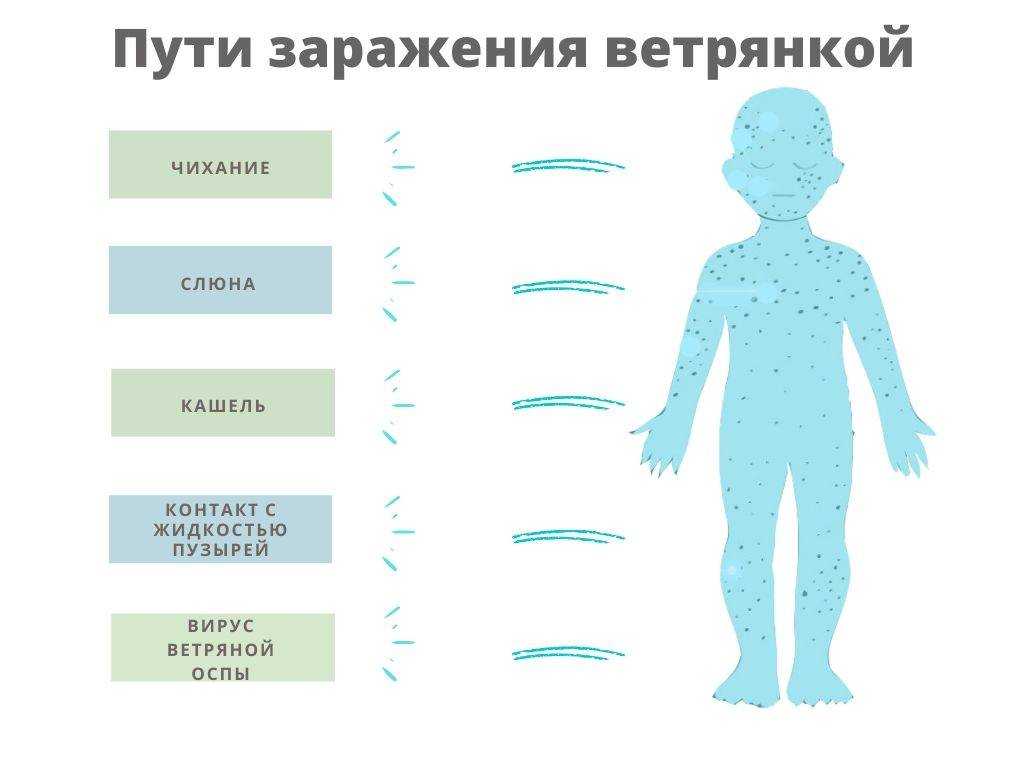 Пути заражения ветрянкой

ЧИХАНИЕ

СЛЮНА

КАШЕЛЬ

КОНТАКТ С ЖИДКОСТЬЮ ПУЗЫРЕЙ

ВИРУС ВЕТРЯНОЙ ОСПЫ